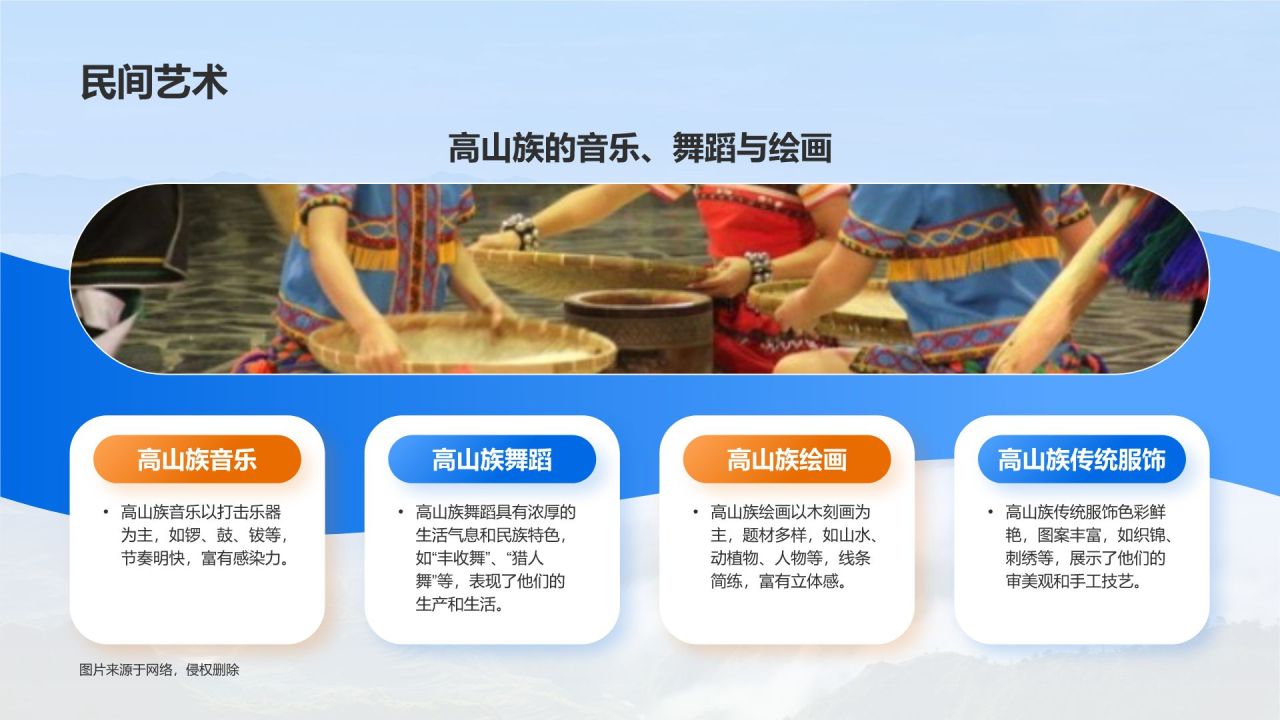 民间艺术

高山族的音乐、舞蹈与绘画

高山族音乐

• 高山族音乐以打击乐器为主，如锣、鼓、钹等，节奏明快，富有感染力。

高山族舞蹈

• 高山族舞蹈具有浓厚的生活气息和民族特色，如“丰收舞”、“猎人舞”等，表现了他们的生产和生活。

高山族绘画

• 高山族绘画以木刻画为主，题材多样，如山水、动植物、人物等，线条简练，富有立体感。

高山族传统服饰

• 高山族传统服饰色彩鲜艳，图案丰富，如织锦、刺绣等，展示了他们的审美观和手工技艺。

图片来源于网络，侵权删除